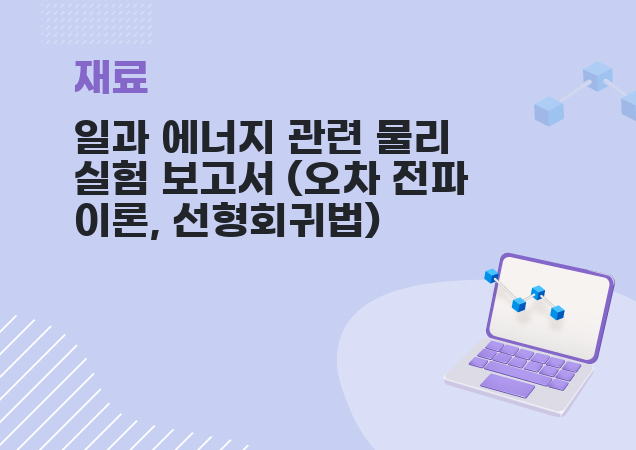 재료

일과 에너지 관련 물리 실험 보고서 (오차 전파 이론, 선형회귀법)